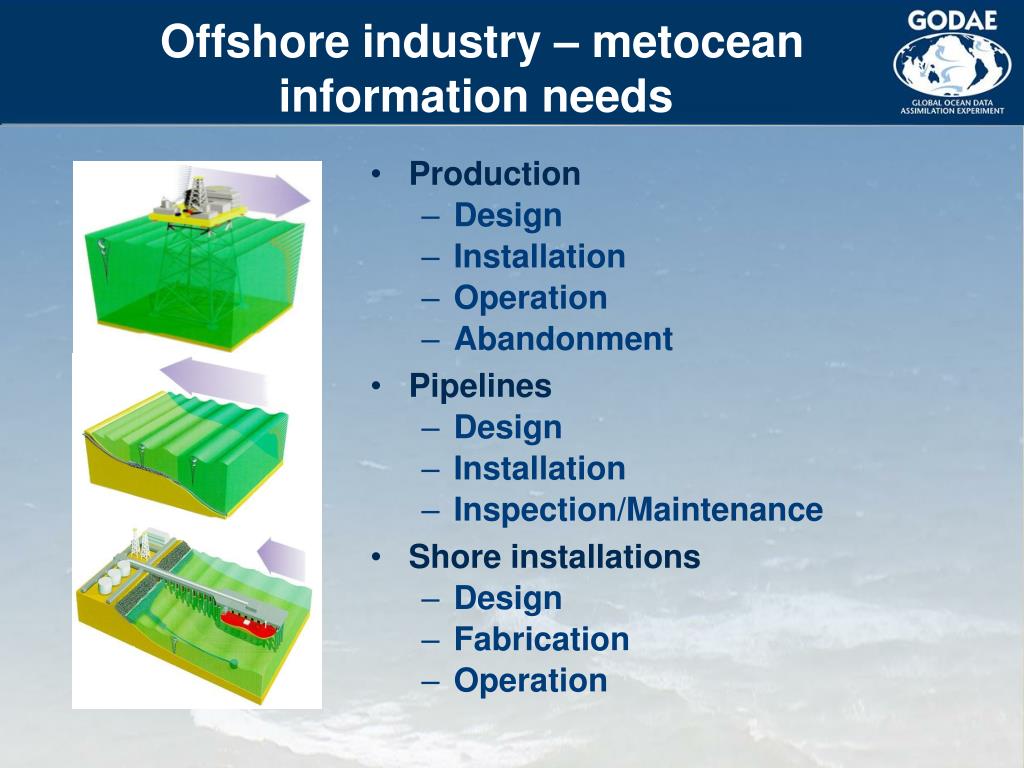 Offshore industry – metocean information needs

GODAE
GLOBAL OCEAN DATA ASSIMILATION EXPERIMENT

• Production
– Design
– Installation
– Operation
– Abandonment
• Pipelines
– Design
– Installation
– Inspection/Maintenance
• Shore installations
– Design
– Fabrication
– Operation